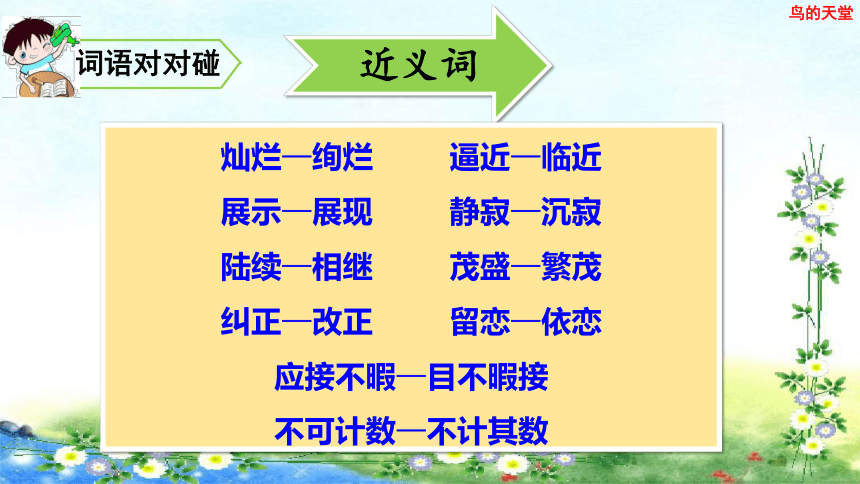 鸟的天堂

词语对对碰

近义词

灿烂—绚烂　　逼近—临近

展示—展现　　静寂—沉寂

陆续—相继　　茂盛—繁茂

纠正—改正　　留恋—依恋

应接不暇—目不暇接

不可计数—不计其数